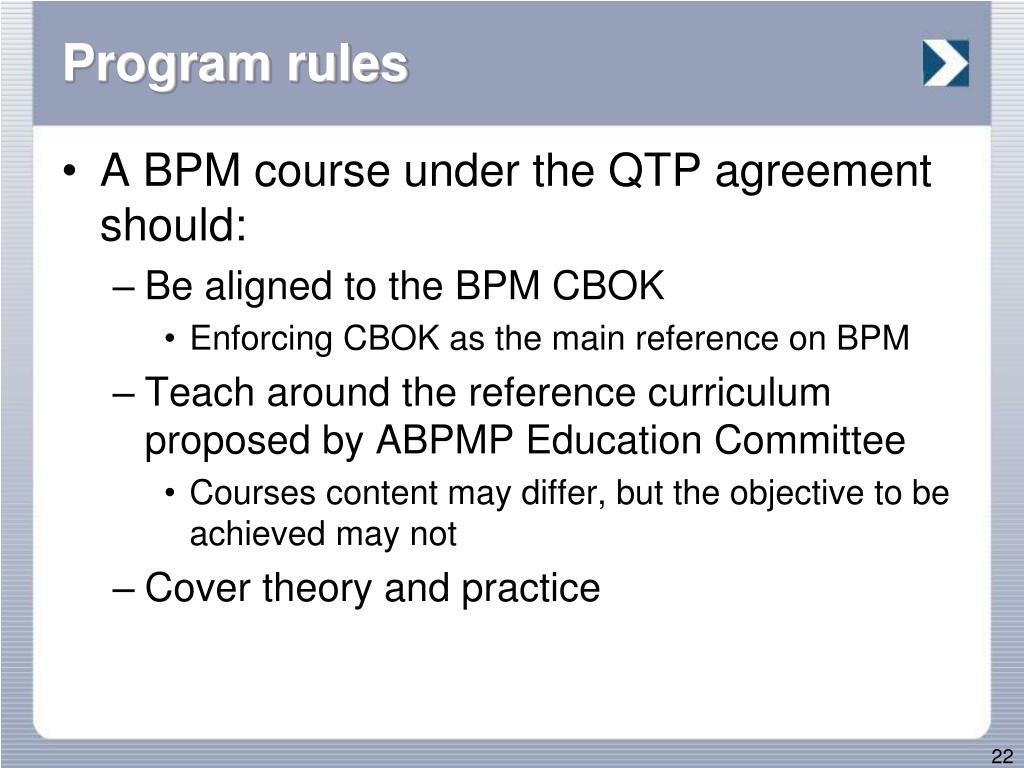 Program rules

• A BPM course under the QTP agreement should:
– Be aligned to the BPM CBOK
• Enforcing CBOK as the main reference on BPM
– Teach around the reference curriculum proposed by ABPMP Education Committee
• Courses content may differ, but the objective to be achieved may not
– Cover theory and practice

22